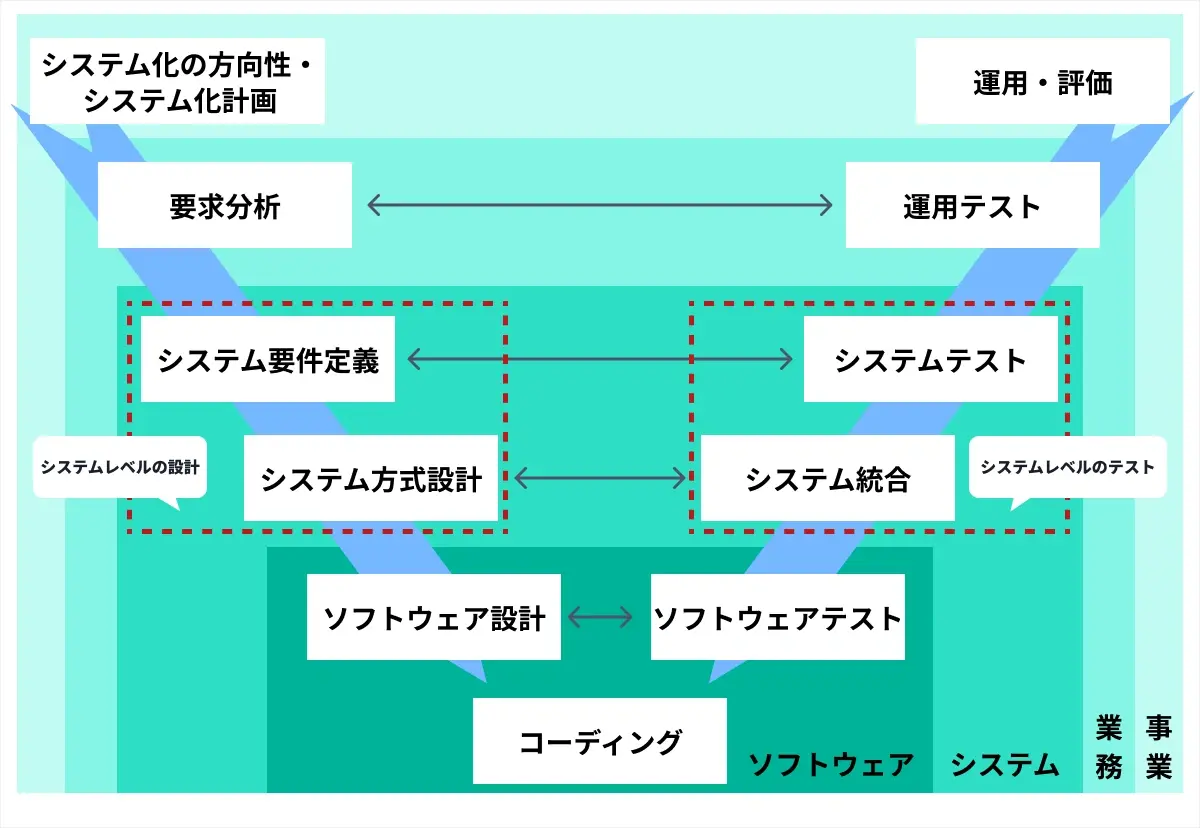 システム化の方向性・システム化計画

運用・評価

要求分析

運用テスト

システム要件定義

システムテスト

システムレベルの設計

システム方式設計

システム統合

システムレベルのテスト

ソフトウェア設計

ソフトウェアテスト

コーディング

ソフトウェア

システム

業務

事業